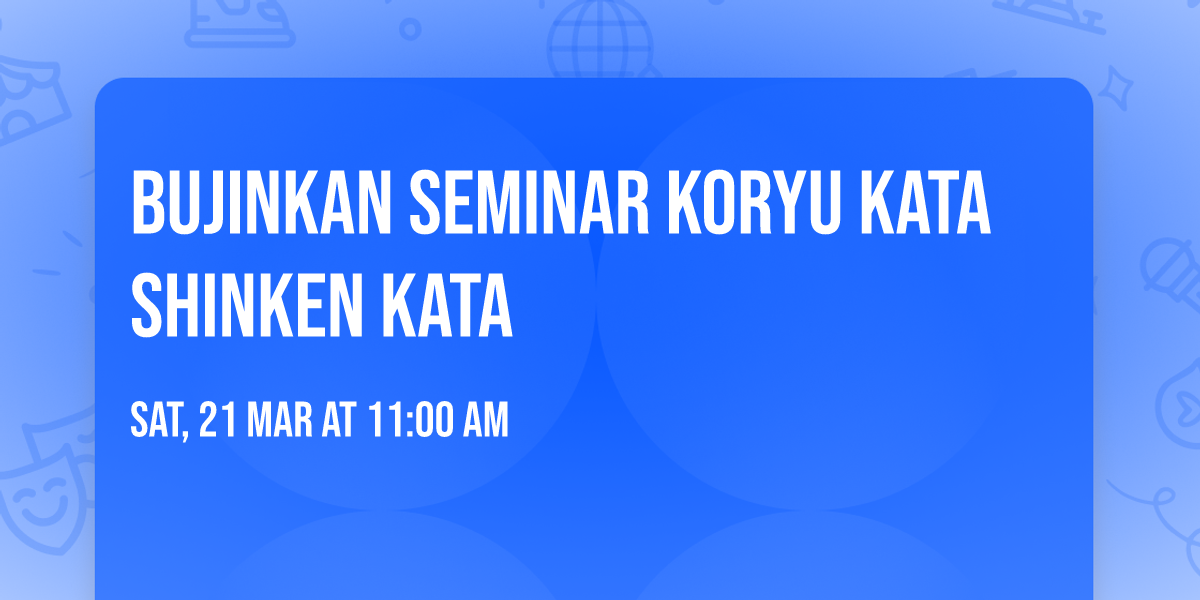 BUJINKAN SEMINAR KORYU KATA SHINKEN KATA

SAT, 21 MAR AT 11:00 AM